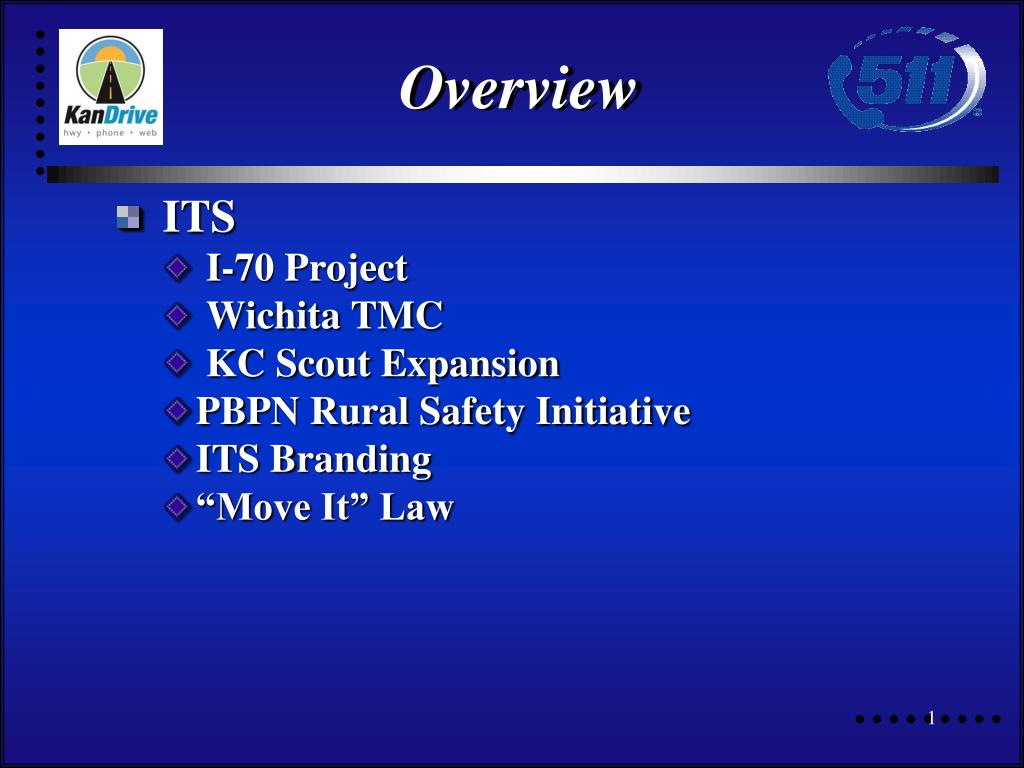 KanDrive
hwy • phone • web

Overview

511

ITS

I-70 Project

Wichita TMC

KC Scout Expansion

PBPN Rural Safety Initiative

ITS Branding

“Move It” Law

1